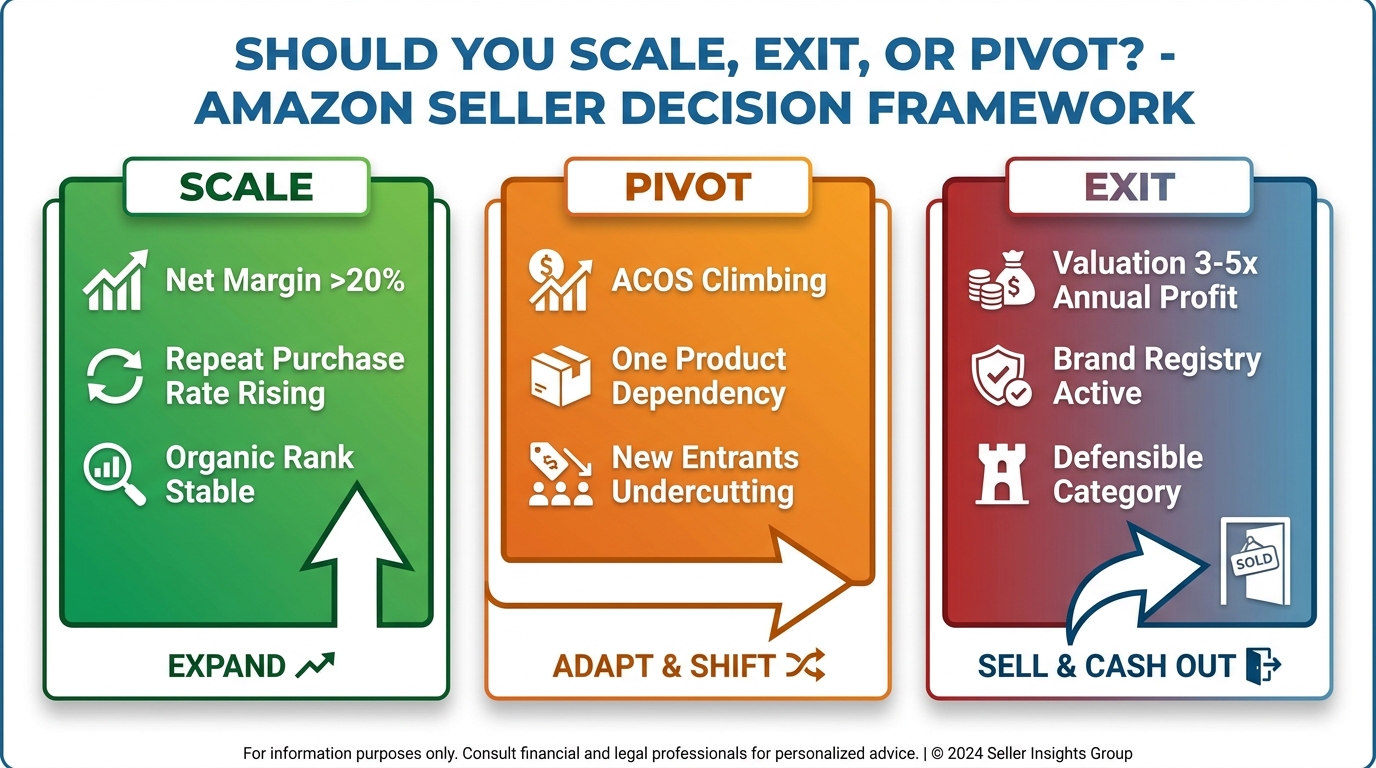 SHOULD YOU SCALE, EXIT, OR PIVOT? - AMAZON SELLER DECISION FRAMEWORK

SCALE

Net Margin >20%

Repeat Purchase Rate Rising

Organic Rank Stable

EXPAND

PIVOT

ACOS Climbing

One Product Dependency

New Entrants Undercutting

ADAPT & SHIFT

EXIT

Valuation 3-5x Annual Profit

Brand Registry Active

Defensible Category

SOLD

SELL & CASH OUT

For information purposes only. Consult financial and legal professionals for personalized advice. | © 2024 Seller Insights Group